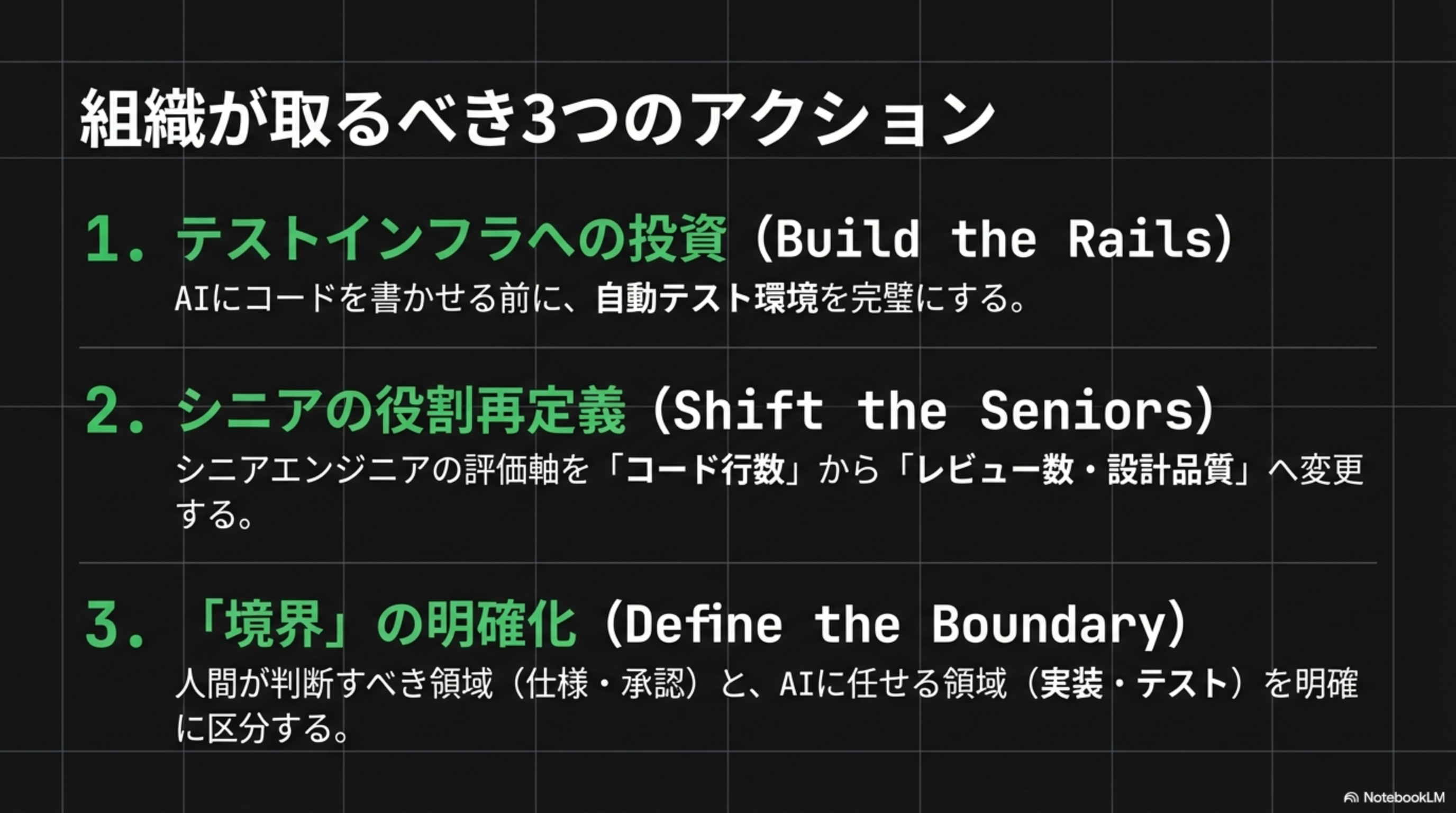 組織が取るべき3つのアクション

1. テストインフラへの投資 (Build the Rails)
AIにコードを書かせる前に、自動テスト環境を完璧にする。

2. シニアの役割再定義 (Shift the Seniors)
シニアエンジニアの評価軸を「コード行数」から「レビュー数・設計品質」へ変更する。

3. 「境界」の明確化 (Define the Boundary)
人間が判断すべき領域（仕様・承認）と、AIに任せる領域（実装・テスト）を明確に区分する。

NotebookLM